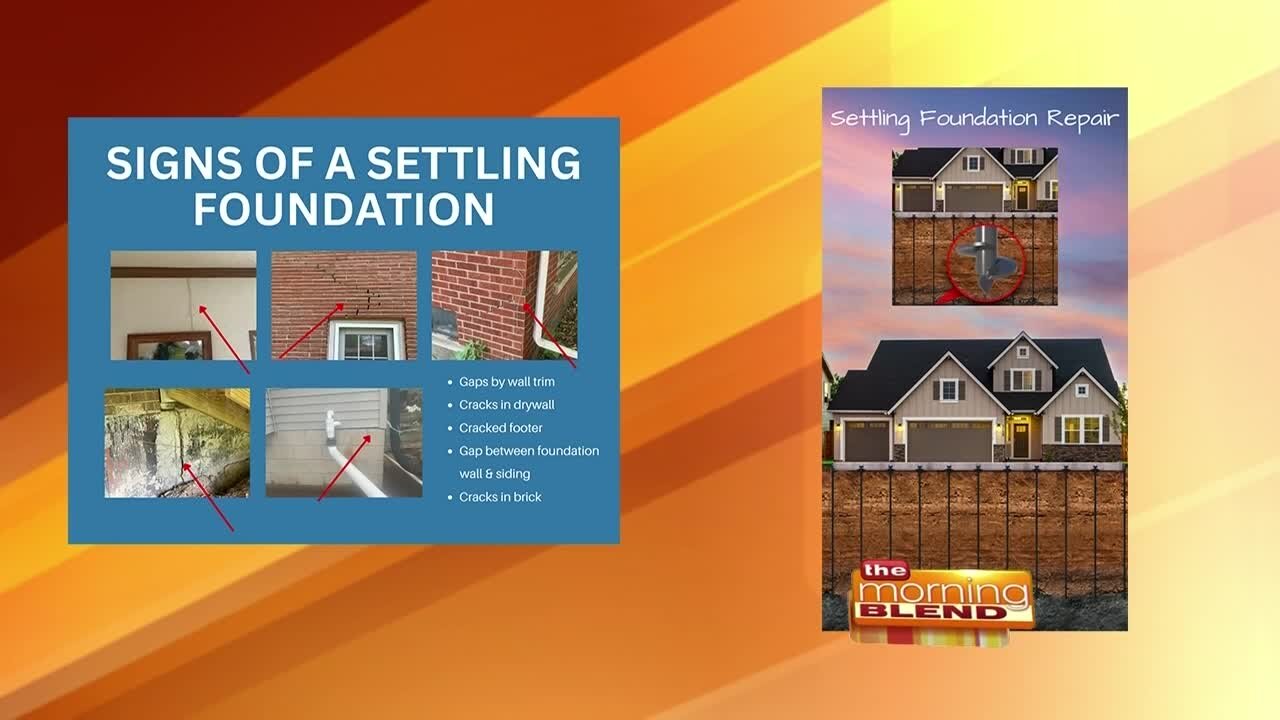 SIGNS OF A SETTLING FOUNDATION

- Gaps by wall trim
- Cracks in drywall
- Cracked footer
- Gap between foundation wall & siding
- Cracks in brick

Settling Foundation Repair

the morning BLEND